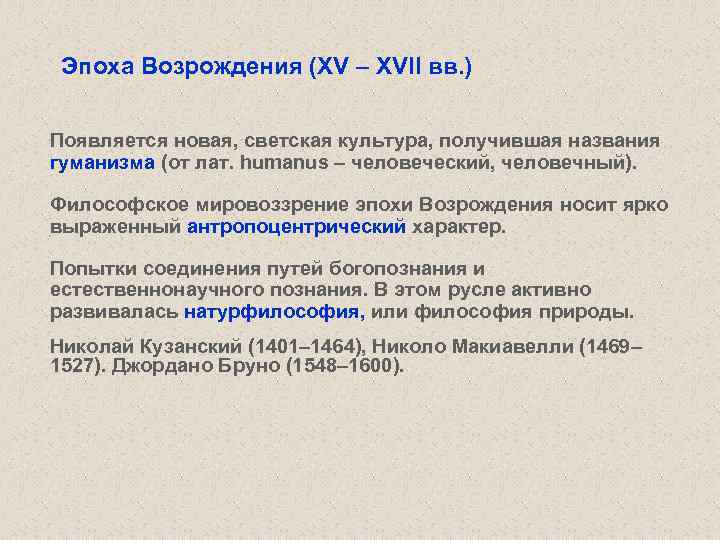 Эпоха Возрождения (XV – XVII вв.)

Появляется новая, светская культура, получившая названия гуманизма (от лат. humanus – человеческий, человечный).

Философское мировоззрение эпохи Возрождения носит ярко выраженный антропоцентрический характер.

Попытки соединения путей богопознания и естественнонаучного познания. В этом русле активно развивалась натурфилософия, или философия природы.

Николай Кузанский (1401–1464), Николо Макиавелли (1469–1527). Джордано Бруно (1548–1600).